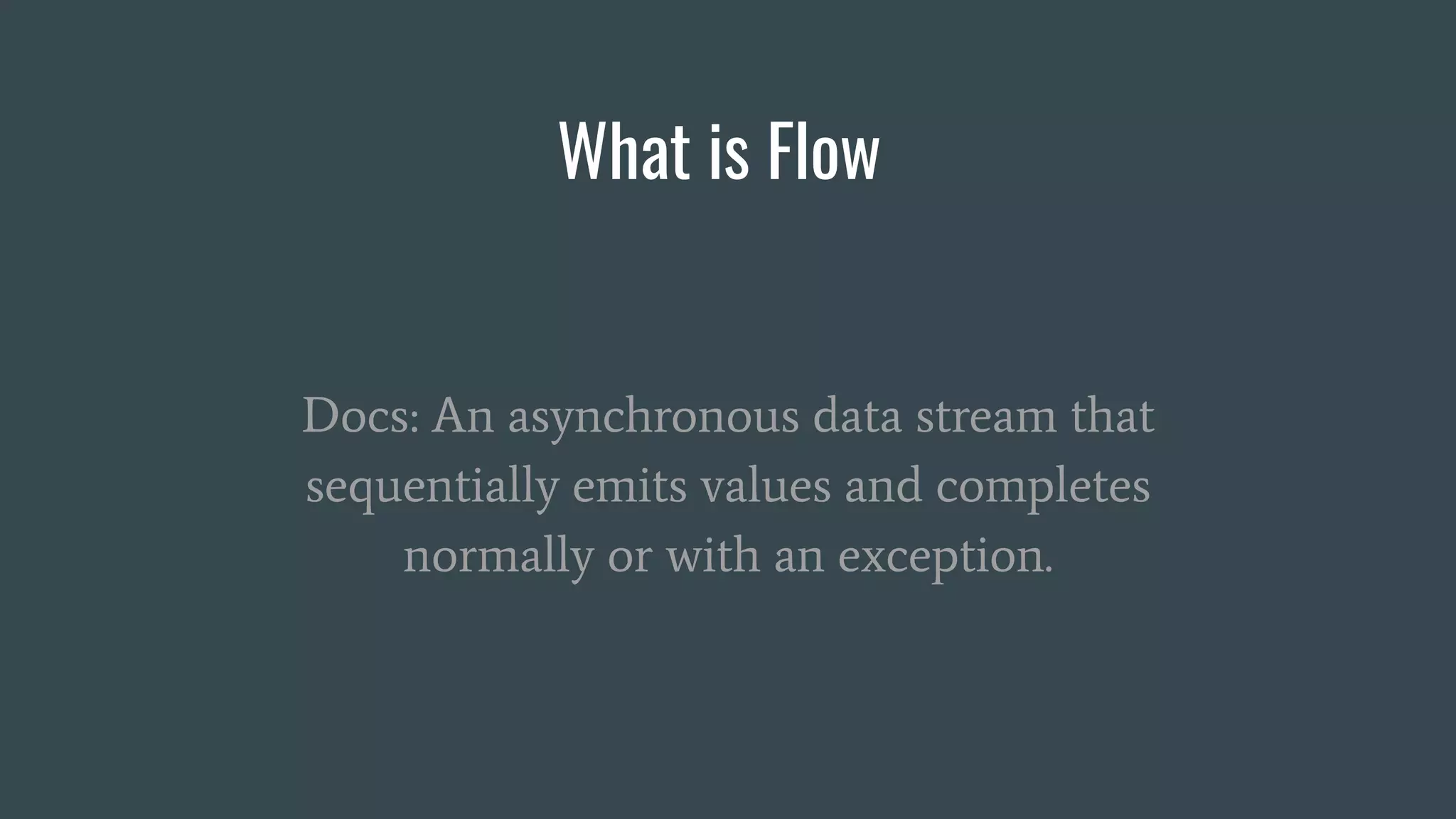 What is Flow

Docs: An asynchronous data stream that sequentially emits values and completes normally or with an exception.